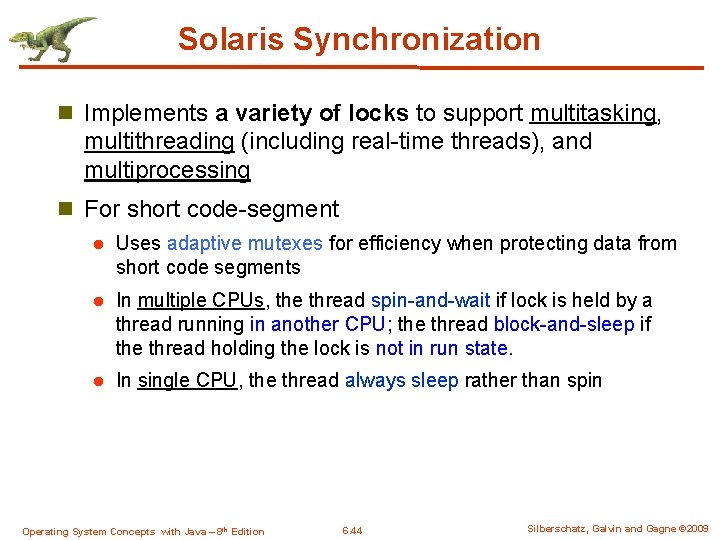 Solaris Synchronization

Implements a variety of locks to support multitasking, multithreading (including real-time threads), and multiprocessing

For short code-segment

Uses adaptive mutexes for efficiency when protecting data from short code segments

In multiple CPUs, the thread spin-and-wait if lock is held by a thread running in another CPU; the thread block-and-sleep if the thread holding the lock is not in run state.

In single CPU, the thread always sleep rather than spin

Operating System Concepts with Java – 8th Edition 6.44 Silberschatz, Galvin and Gagne ©2009